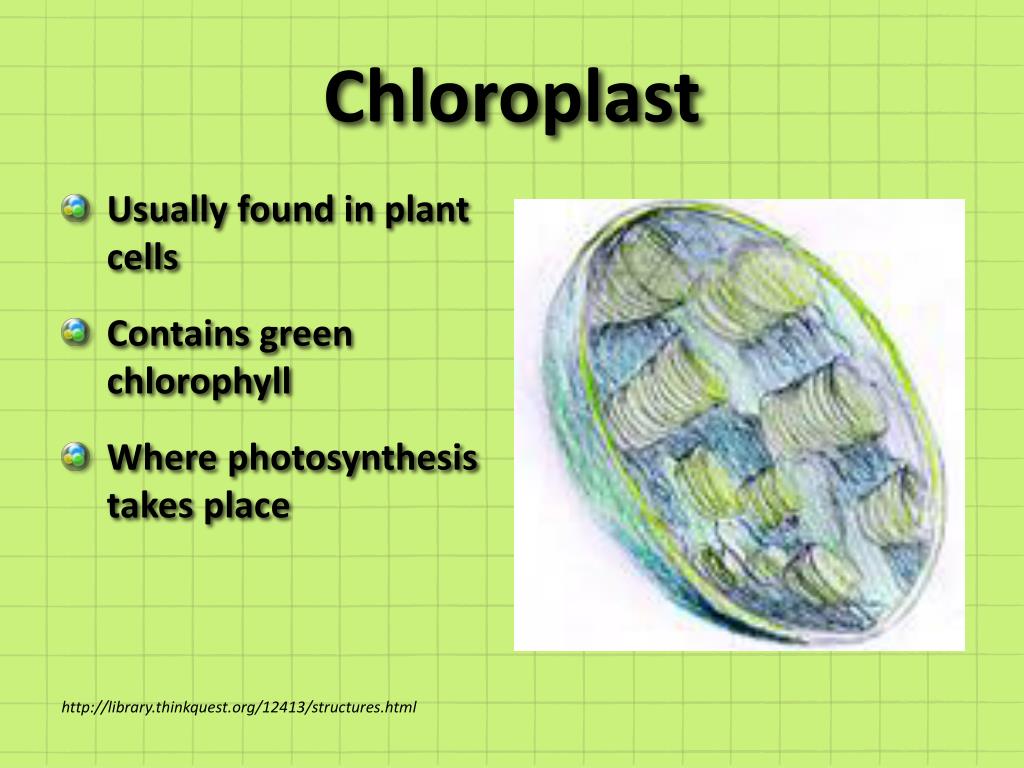 Chloroplast

Usually found in plant cells

Contains green chlorophyll

Where photosynthesis takes place

http://library.thinkquest.org/12413/structures.html